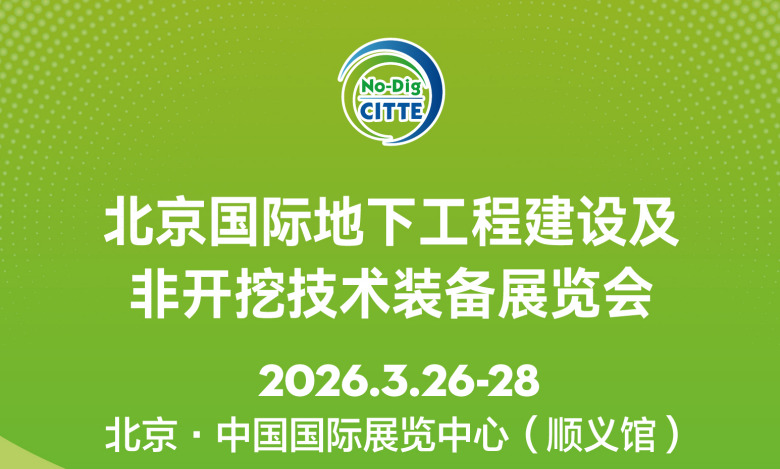 No-Dig
CITTE

北京国际地下工程建设及
非开挖技术装备展览会

2026.3.26-28
北京 · 中国国际展览中心（顺义馆）